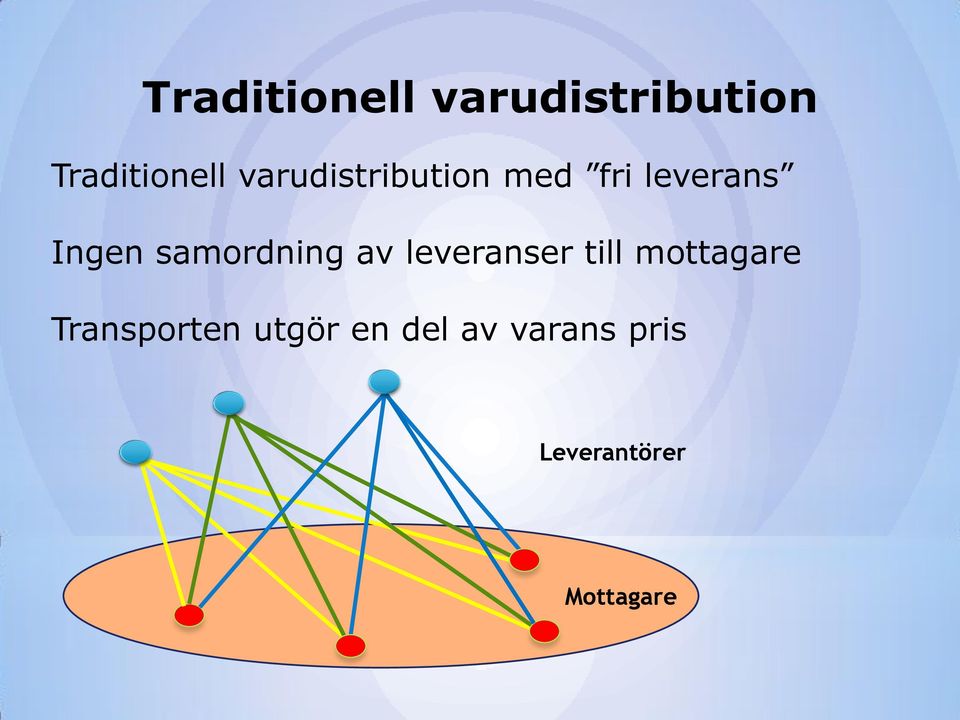 Traditionell varudistribution

Traditionell varudistribution med ”fri leverans”

Ingen samordning av leveranser till mottagare

Transporten utgör en del av varans pris

Leverantörer

Mottagare